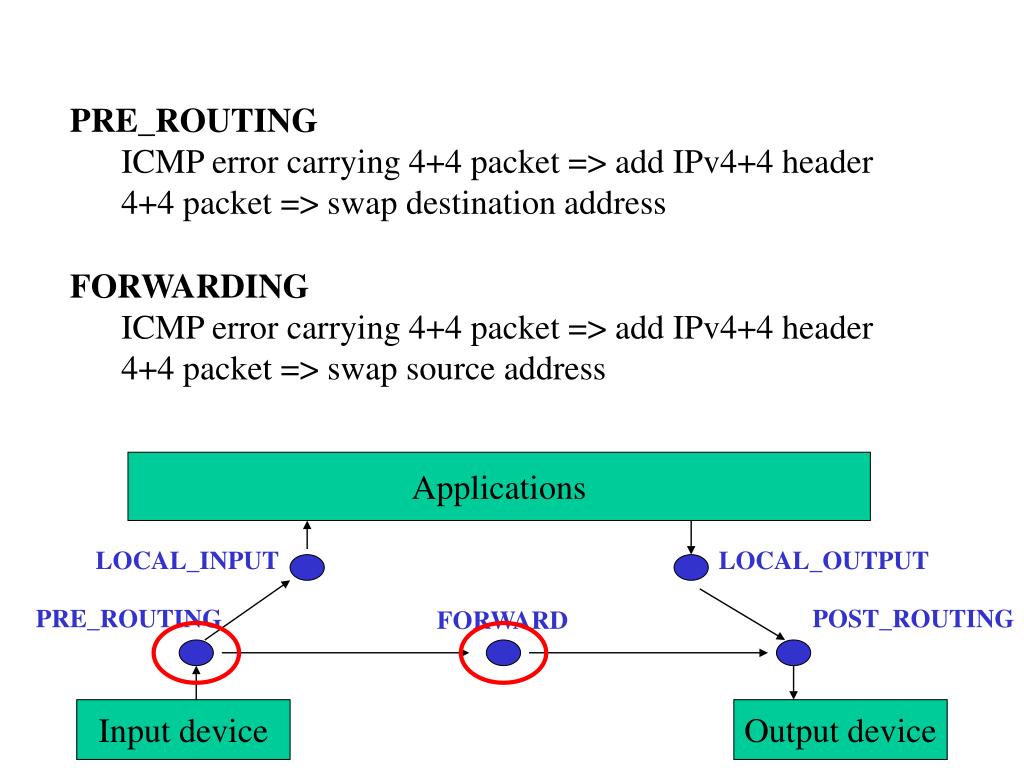 PRE_ROUTING
ICMP error carrying 4+4 packet => add IPv4+4 header
4+4 packet => swap destination address

FORWARDING
ICMP error carrying 4+4 packet => add IPv4+4 header
4+4 packet => swap source address

Applications

LOCAL_INPUT

LOCAL_OUTPUT

PRE_ROUTING

FORWARD

POST_ROUTING

Input device

Output device